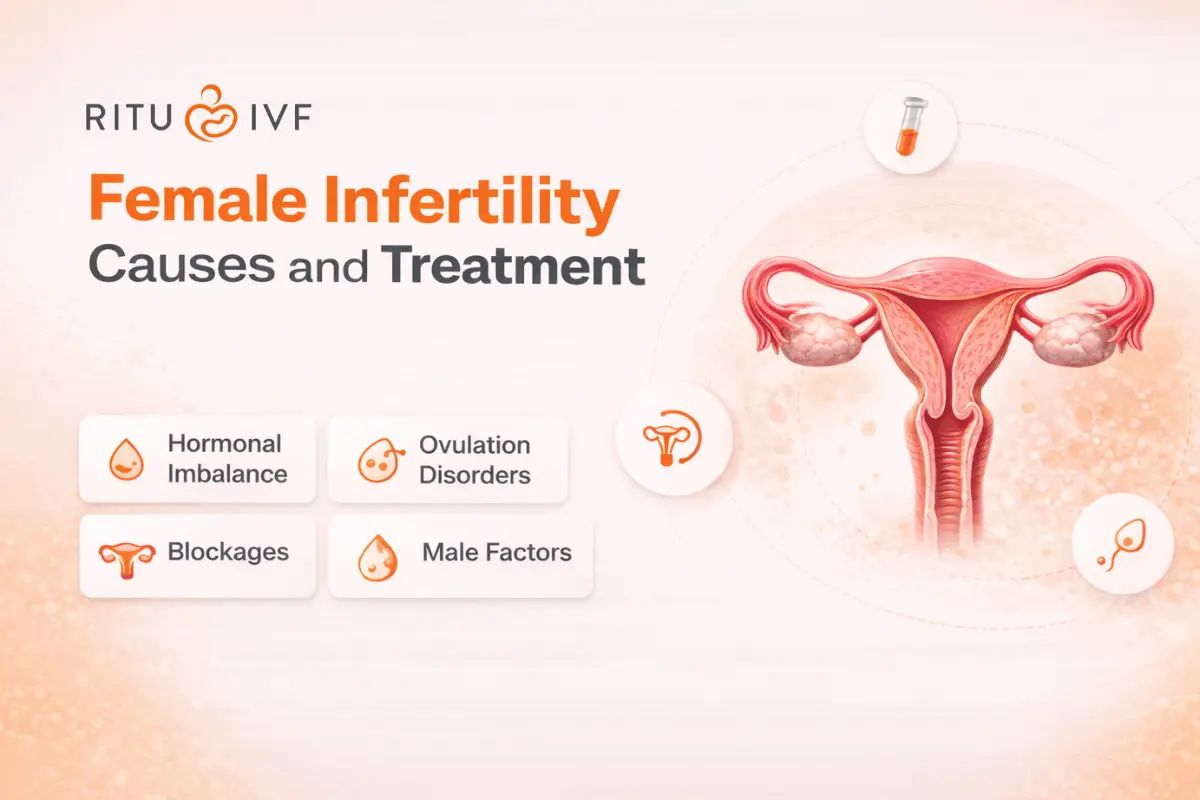 RITU IVF

Female Infertility
Causes and Treatment

Hormonal Imbalance

Ovulation Disorders

Blockages

Male Factors